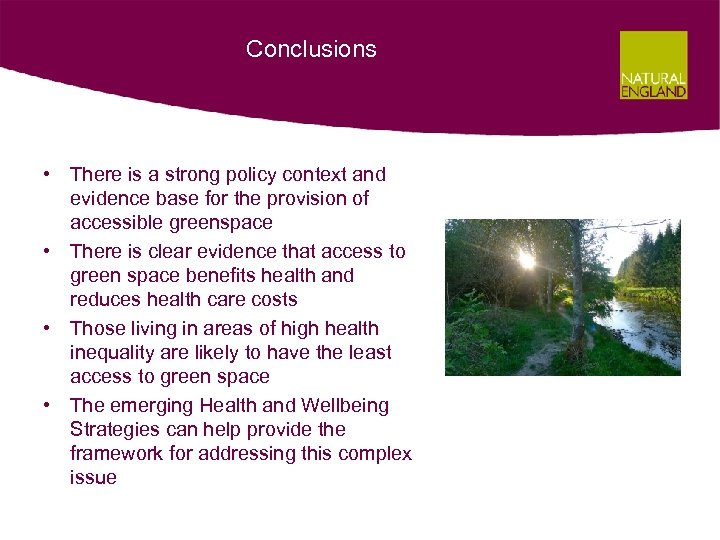 Conclusions

NATURAL ENGLAND

• There is a strong policy context and evidence base for the provision of accessible greenspace
• There is clear evidence that access to green space benefits health and reduces health care costs
• Those living in areas of high health inequality are likely to have the least access to green space
• The emerging Health and Wellbeing Strategies can help provide the framework for addressing this complex issue